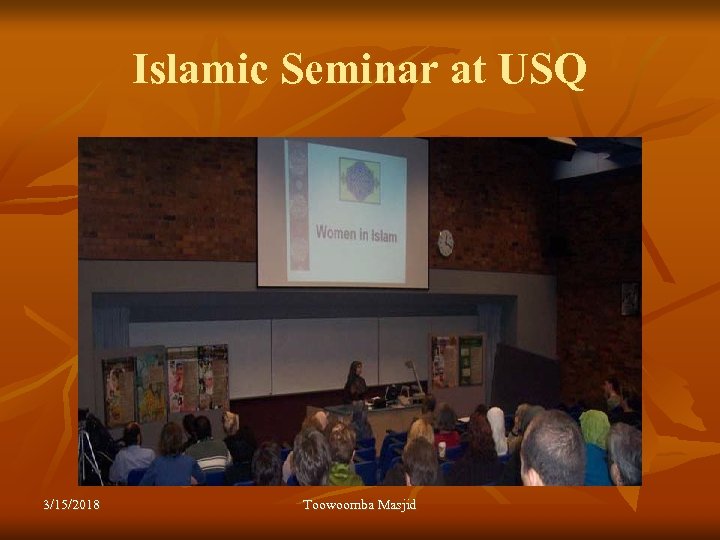 Islamic Seminar at USQ

Women in Islam

3/15/2018

Toowoomba Masjid